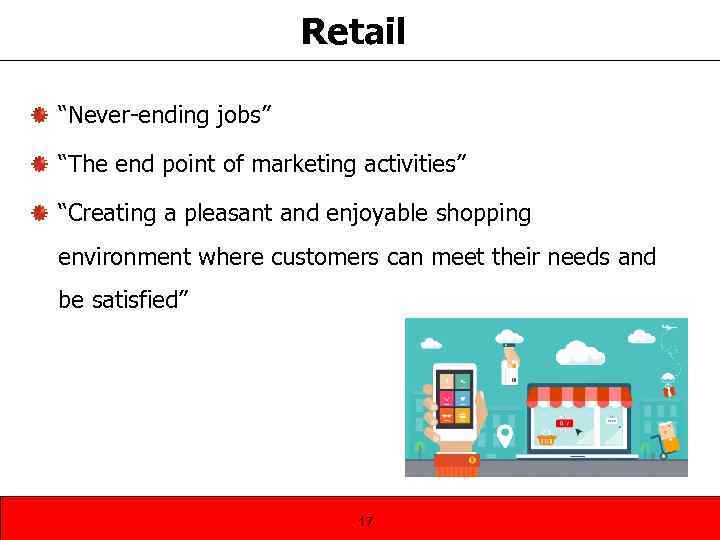 Retail

“Never-ending jobs”

“The end point of marketing activities”

“Creating a pleasant and enjoyable shopping environment where customers can meet their needs and be satisfied”

17